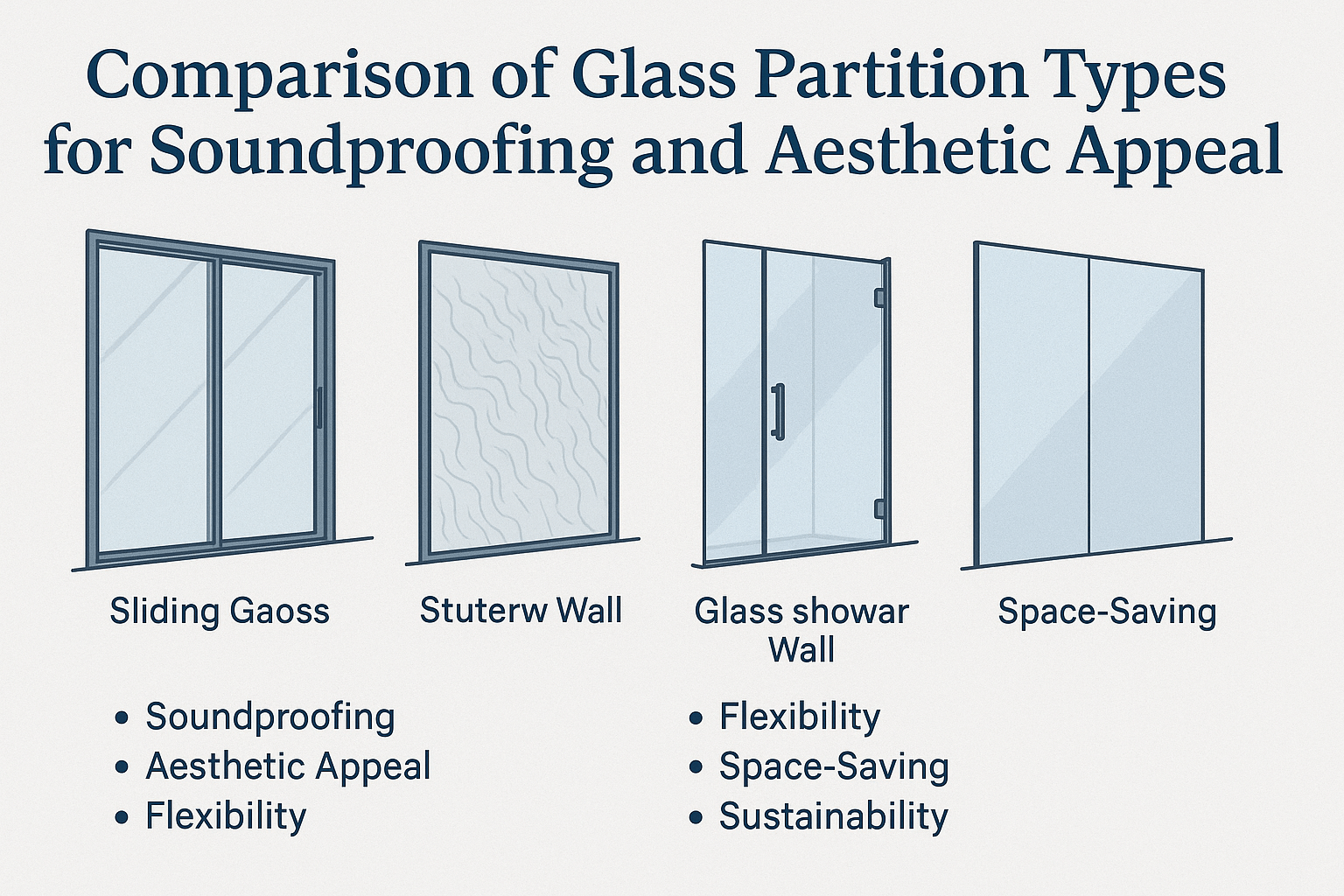 Comparison of Glass Partition Types for Soundproofing and Aesthetic Appeal

Sliding Gaoss

Stuterw Wall

Glass showar Wall

Space-Saving

• Soundproofing
• Aesthetic Appeal
• Flexibility

• Flexibility
• Space-Saving
• Sustainability